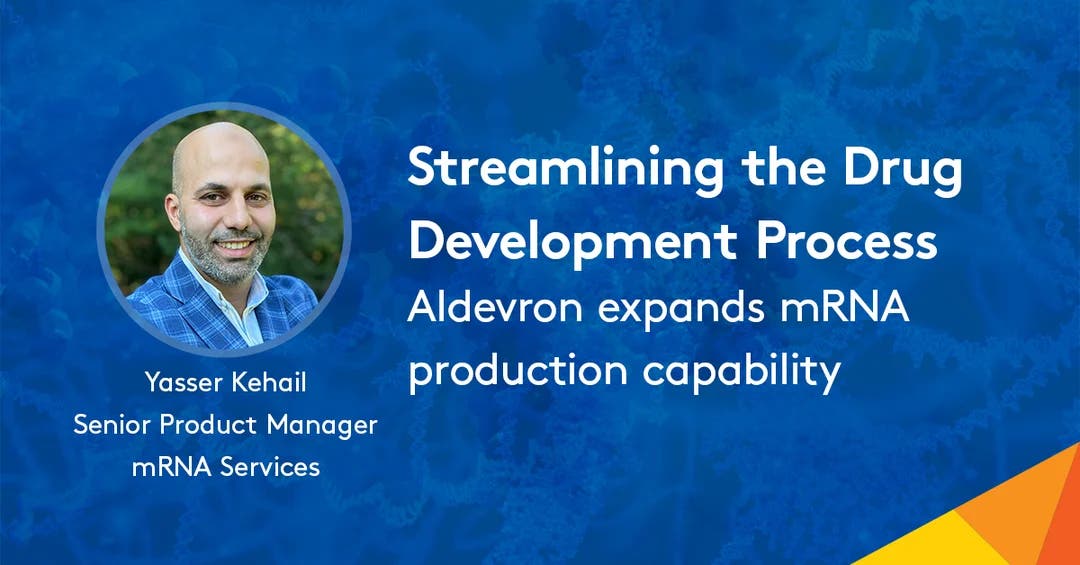 Yasser Kehail
Senior Product Manager
mRNA Services

Streamlining the Drug Development Process
Aldevron expands mRNA production capability